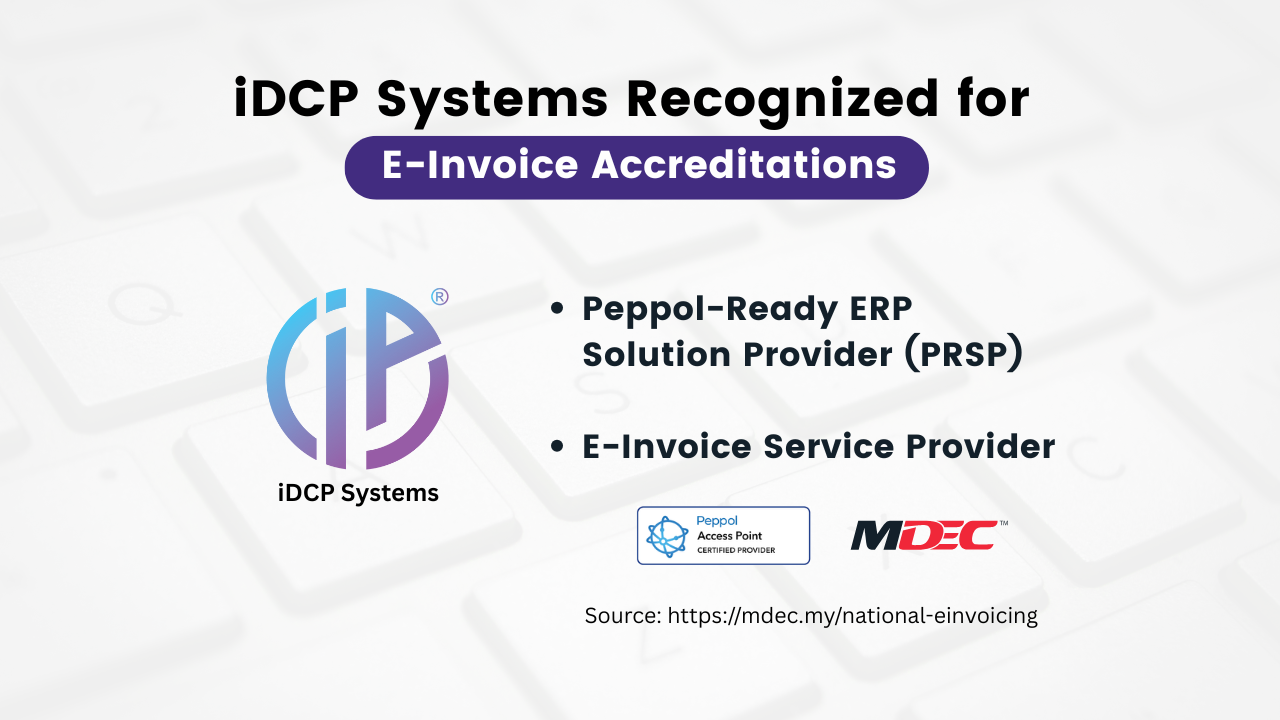 iDCP Systems Recognized for
E-Invoice Accreditations

®

iDCP Systems

• Peppol-Ready ERP Solution Provider (PRSP)

• E-Invoice Service Provider

Peppol
Access Point
CERTIFIED PROVIDER

MDEC™

Source: https://mdec.my/national-einvoicing